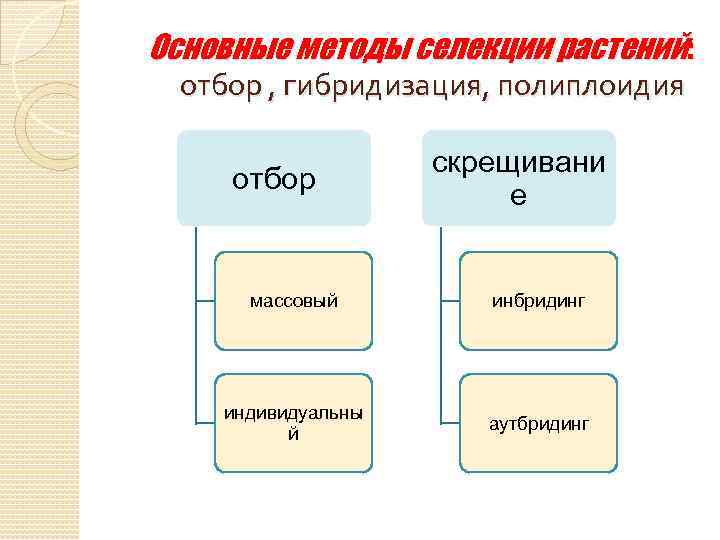 Основные методы селекции растений:
отбор , гибридизация, полиплоидия

отбор

массовый

индивидуальный

скрещивание

инбридинг

аутбридинг